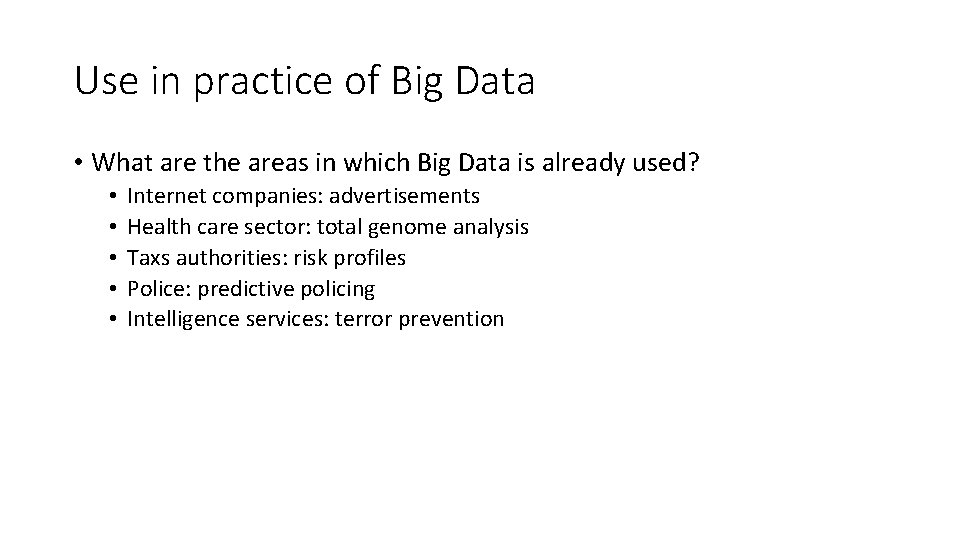 Use in practice of Big Data

• What are the areas in which Big Data is already used?
  • Internet companies: advertisements
  • Health care sector: total genome analysis
  • Taxs authorities: risk profiles
  • Police: predictive policing
  • Intelligence services: terror prevention